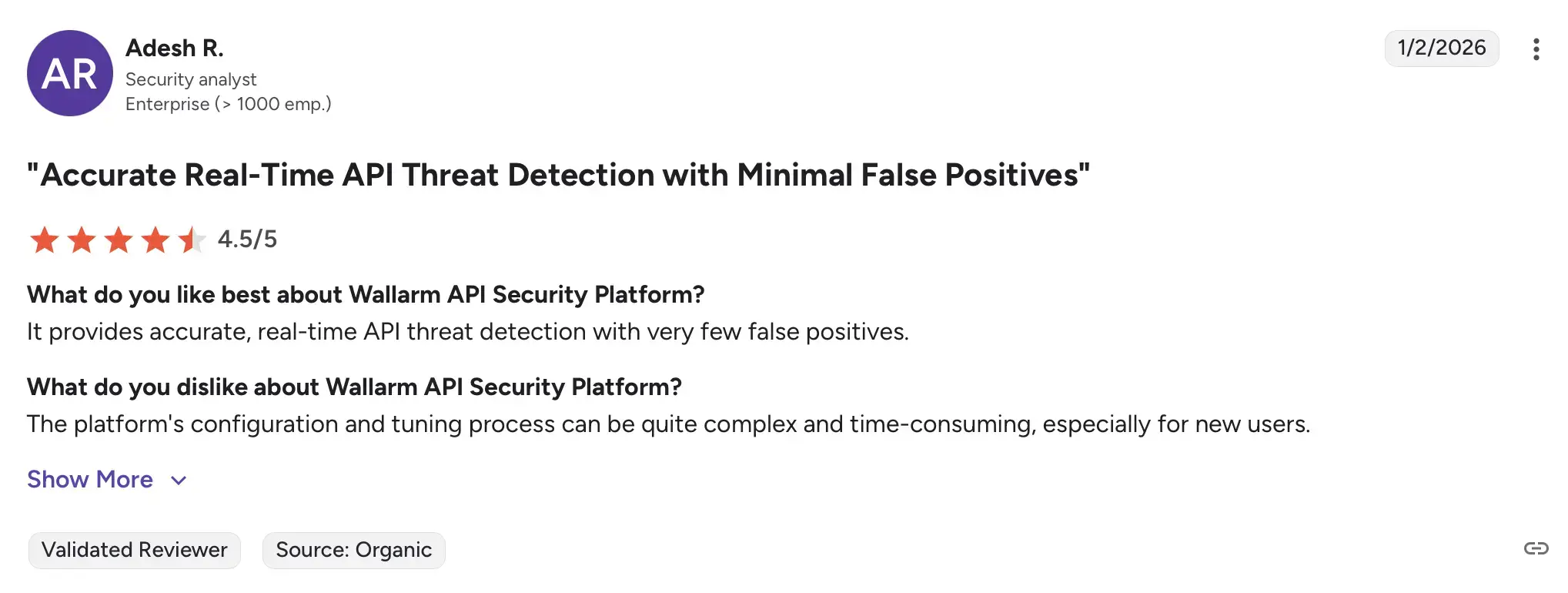 AR

Adesh R.
Security analyst
Enterprise (> 1000 emp.)

1/2/2026

"Accurate Real-Time API Threat Detection with Minimal False Positives"

4.5/5

What do you like best about Wallarm API Security Platform?
It provides accurate, real-time API threat detection with very few false positives.

What do you dislike about Wallarm API Security Platform?
The platform's configuration and tuning process can be quite complex and time-consuming, especially for new users.

Show More

Validated Reviewer
Source: Organic